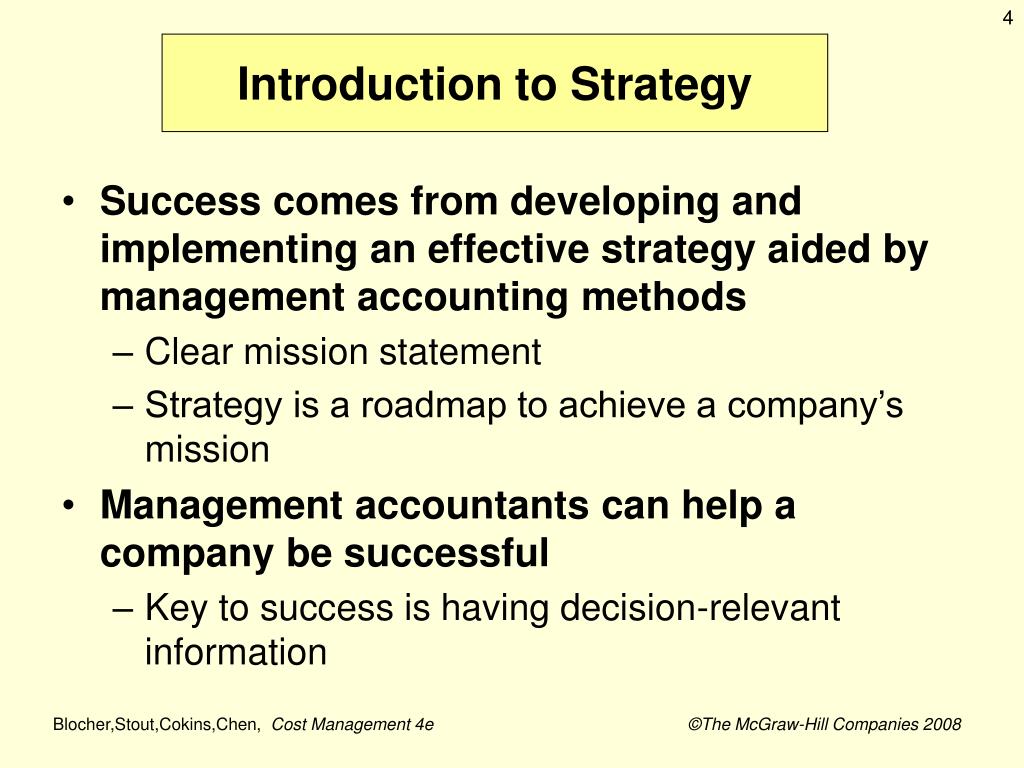 4

Introduction to Strategy

• Success comes from developing and implementing an effective strategy aided by management accounting methods
– Clear mission statement
– Strategy is a roadmap to achieve a company's mission
• Management accountants can help a company be successful
– Key to success is having decision-relevant information

Blocher,Stout,Cokins,Chen, Cost Management 4e

©The McGraw-Hill Companies 2008